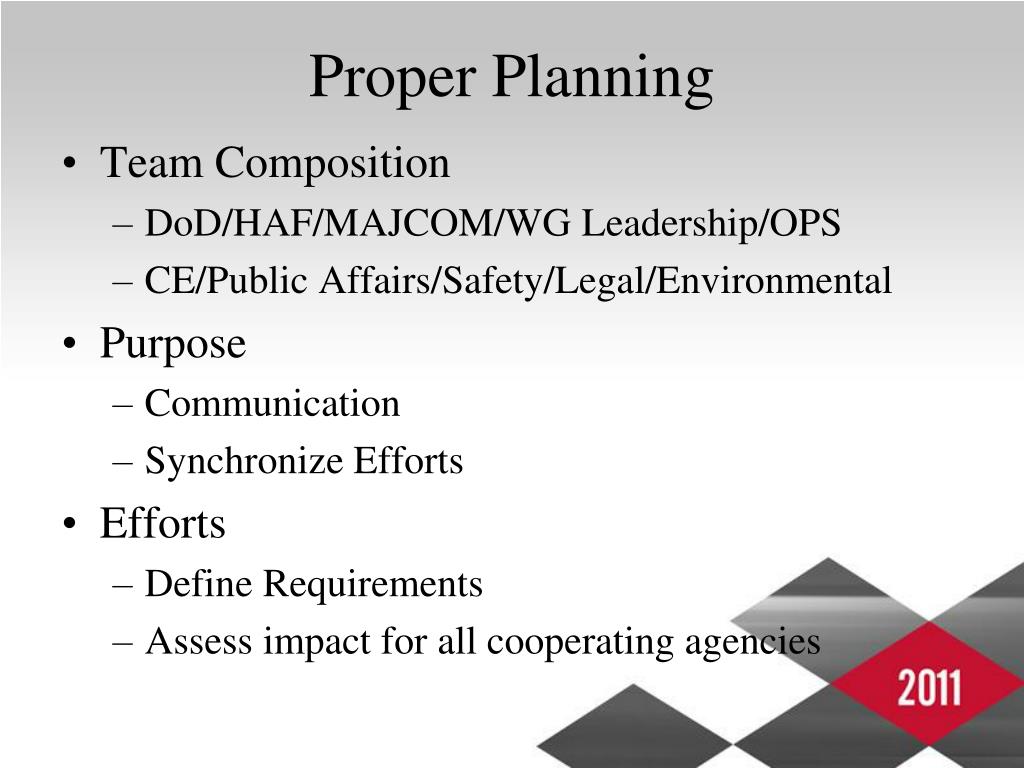 Proper Planning

• Team Composition
– DoD/HAF/MAJCOM/WG Leadership/OPS
– CE/Public Affairs/Safety/Legal/Environmental
• Purpose
– Communication
– Synchronize Efforts
• Efforts
– Define Requirements
– Assess impact for all cooperating agencies

2011